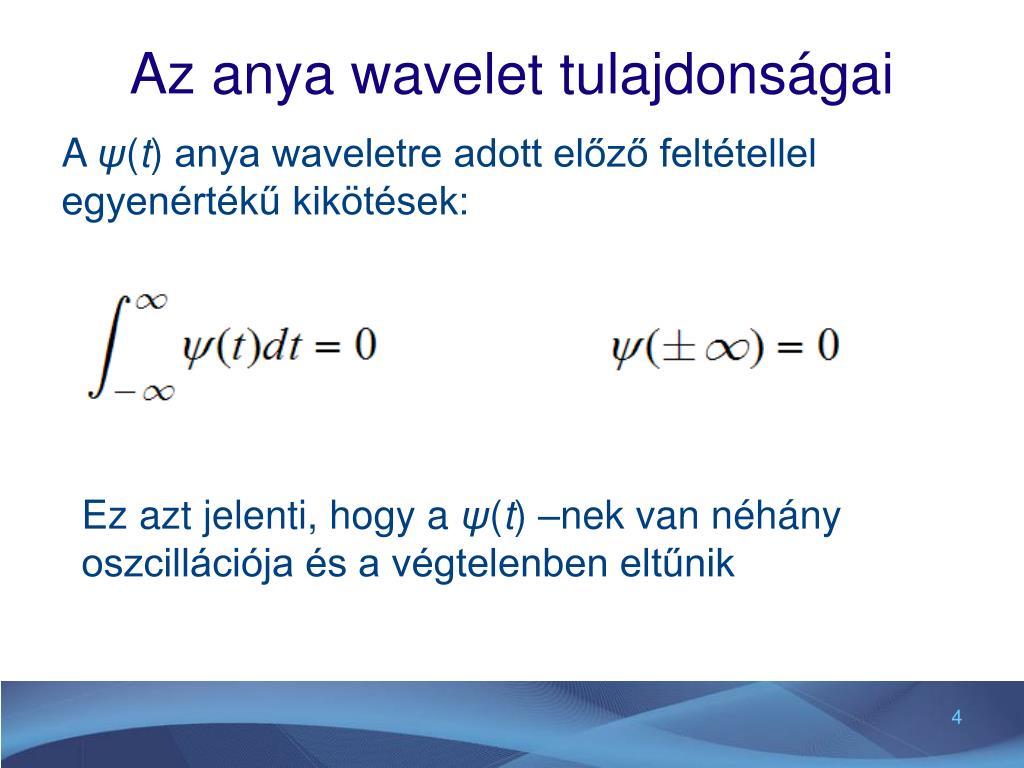 Az anya wavelet tulajdonságai

A $\psi(t)$ anya waveletre adott előző feltétellel egyenértékű kikötések:

$\int_{-\infty}^{\infty} \psi(t)dt = 0$

$\psi(\pm\infty) = 0$

Ez azt jelenti, hogy a $\psi(t)$ –nek van néhány oszcillációja és a végtelenben eltűnik

4